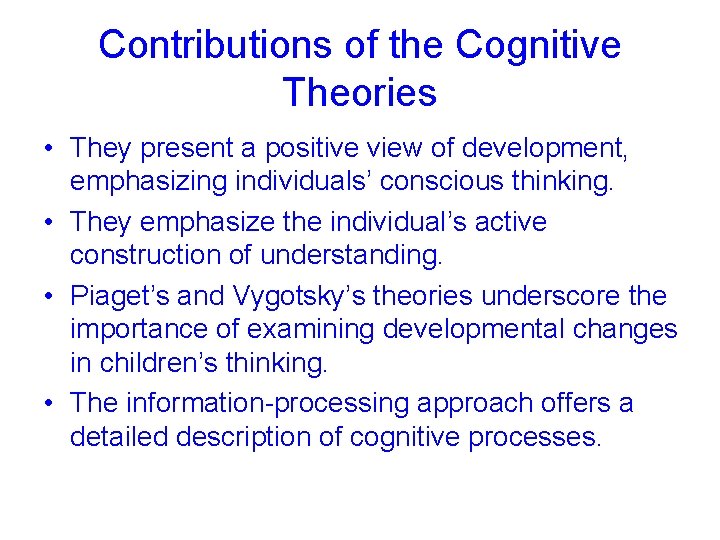 Contributions of the Cognitive Theories

• They present a positive view of development, emphasizing individuals' conscious thinking.
• They emphasize the individual's active construction of understanding.
• Piaget's and Vygotsky's theories underscore the importance of examining developmental changes in children's thinking.
• The information-processing approach offers a detailed description of cognitive processes.